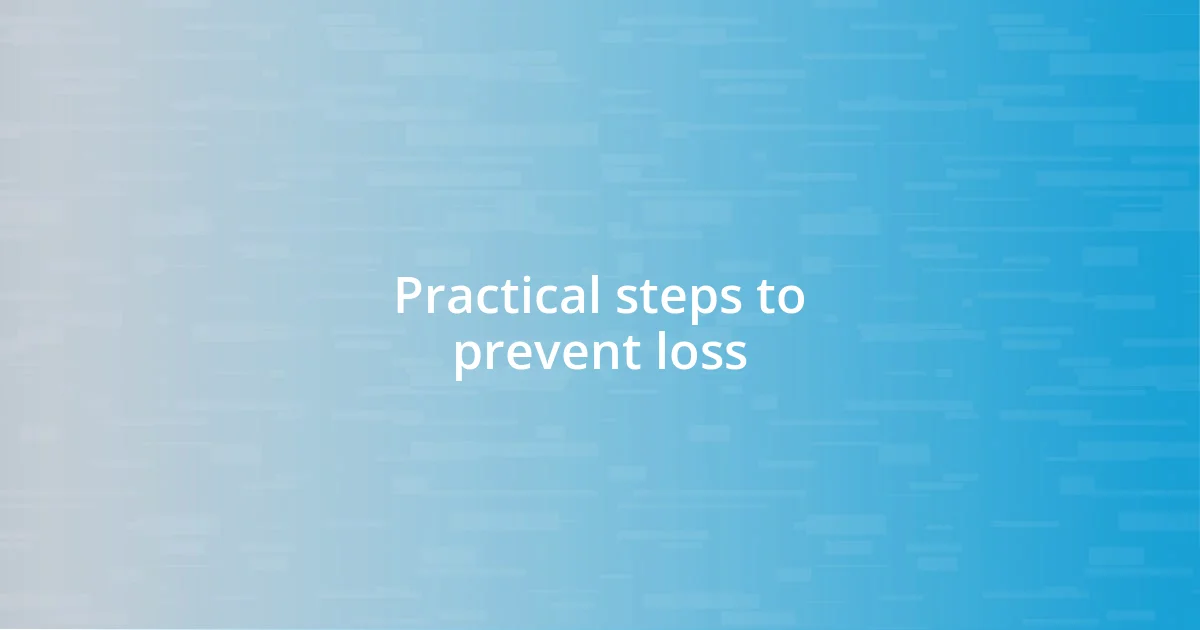 Practical steps to prevent loss